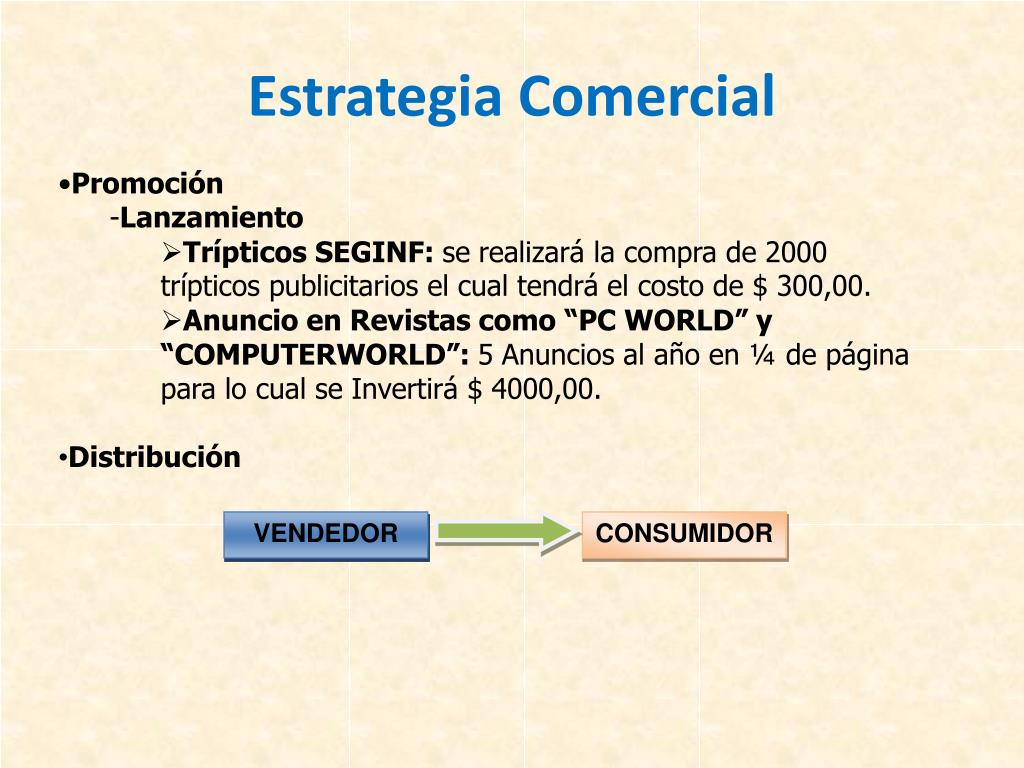 Estrategia Comercial

•Promoción
-Lanzamiento
➢Trípticos SEGINF: se realizará la compra de 2000 trípticos publicitarios el cual tendrá el costo de $ 300,00.
➢Anuncio en Revistas como “PC WORLD” y “COMPUTERWORLD”: 5 Anuncios al año en ¼ de página para lo cual se Invertirá $ 4000,00.

•Distribución

VENDEDOR

CONSUMIDOR